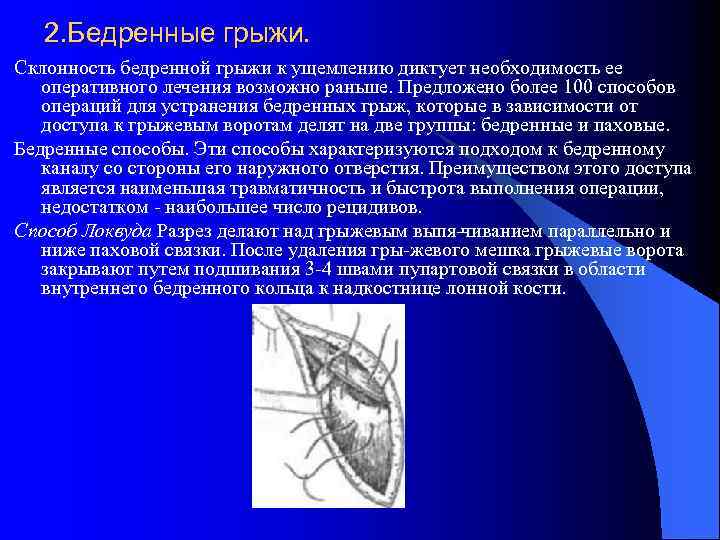 2.Бедренные грыжи.

Склонность бедренной грыжи к ущемлению диктует необходимость ее оперативного лечения возможно раньше. Предложено более 100 способов операций для устранения бедренных грыж, которые в зависимости от доступа к грыжевым воротам делят на две группы: бедренные и паховые.

Бедренные способы. Эти способы характеризуются подходом к бедренному каналу со стороны его наружного отверстия. Преимуществом этого доступа является наименьшая травматичность и быстрота выполнения операции, недостатком - наибольшее число рецидивов.

Способ Локвуда Разрез делают над грыжевым выпя-чиванием параллельно и ниже паховой связки. После удаления гры-жевого мешка грыжевые ворота закрывают путем подшивания 3-4 швами пупартовой связки в области внутреннего бедренного кольца к надкостнице лонной кости.